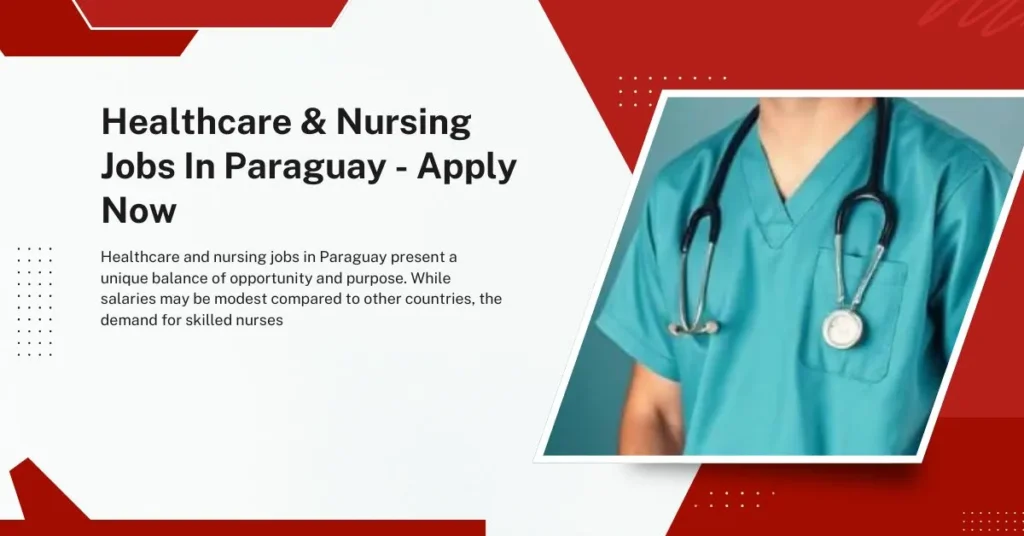 Healthcare & Nursing Jobs In Paraguay - Apply Now

Healthcare and nursing jobs in Paraguay present a unique balance of opportunity and purpose. While salaries may be modest compared to other countries, the demand for skilled nurses